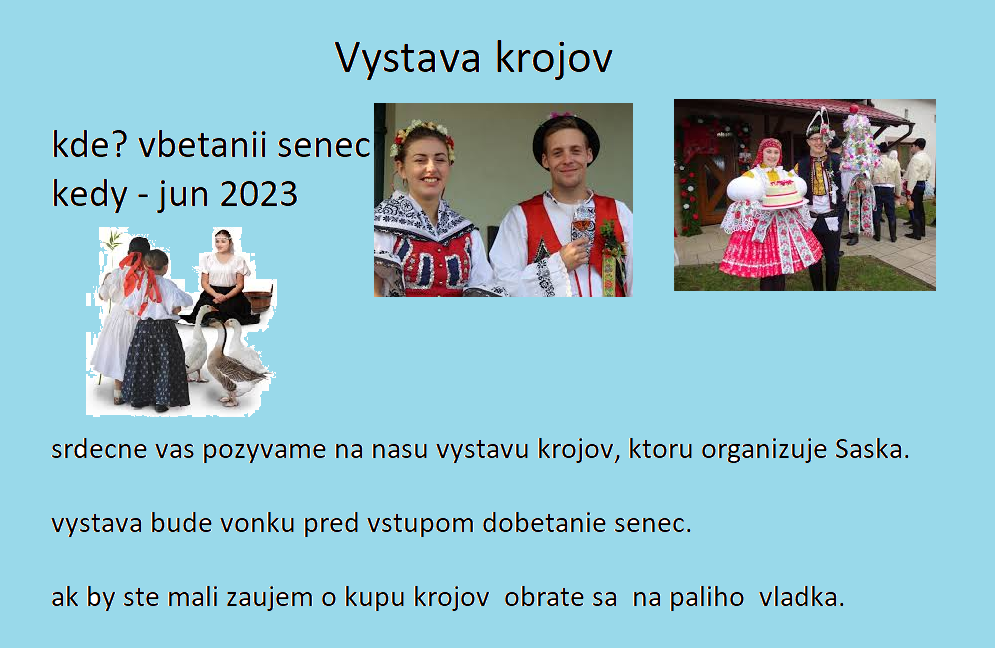 Vystava krojov

kde? vbetanii senec
kedy - jun 2023

srdecne vas pozyvame na nasu vystavu krojov, ktoru organizuje Saska.

vystava bude vonku pred vstupom dobetanie senec.

ak by ste mali zaujem o kupu krojov obrate sa na paliho vladka.